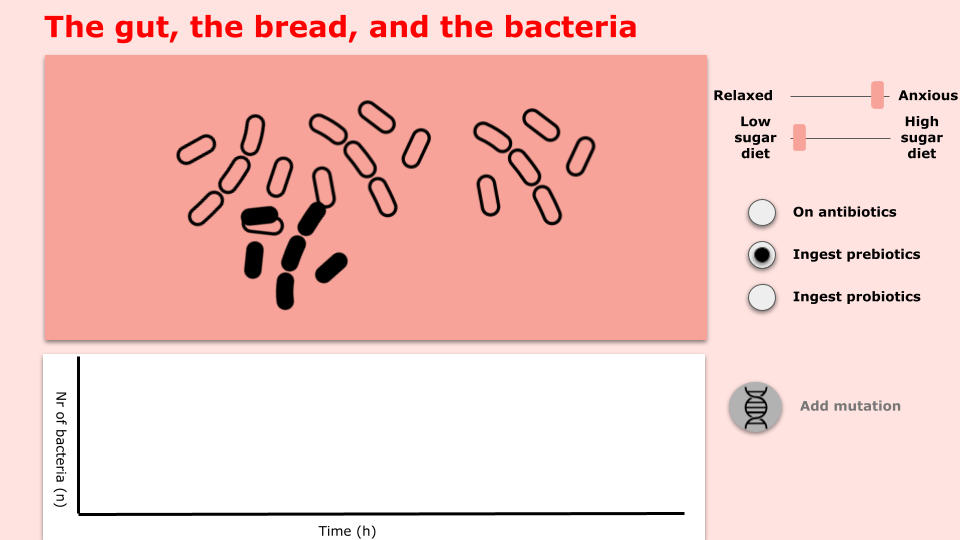 The gut, the bread, and the bacteria

Relaxed Anxious

Low sugar diet High sugar diet

On antibiotics

Ingest prebiotics

Ingest probiotics

Add mutation

Nr of bacteria (n)

Time (h)